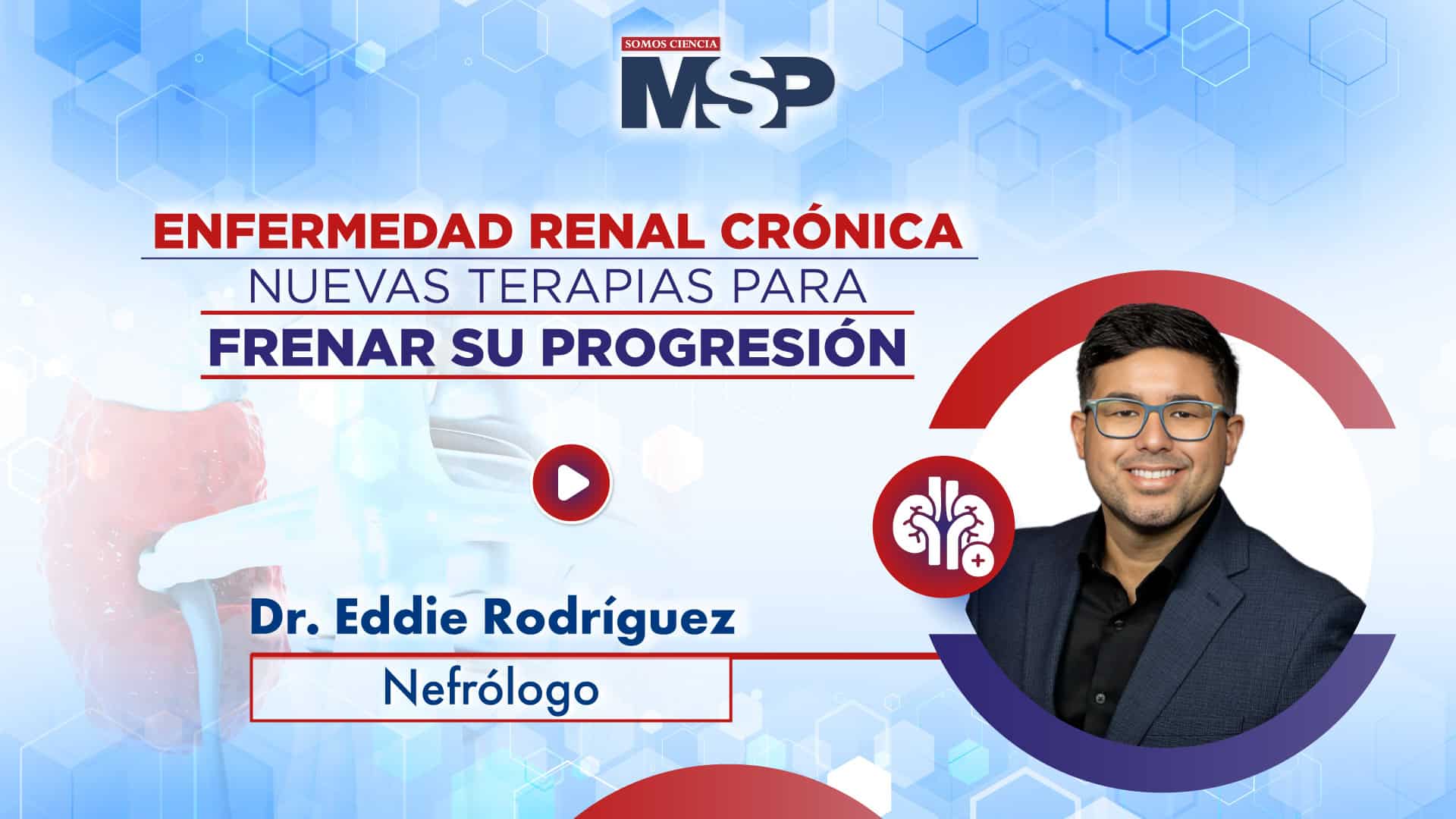 SOMOS CIENCIA
MSP

ENFERMEDAD RENAL CRÓNICA
NUEVAS TERAPIAS PARA
FRENAR SU PROGRESIÓN

Dr. Eddie Rodríguez
Nefrólogo